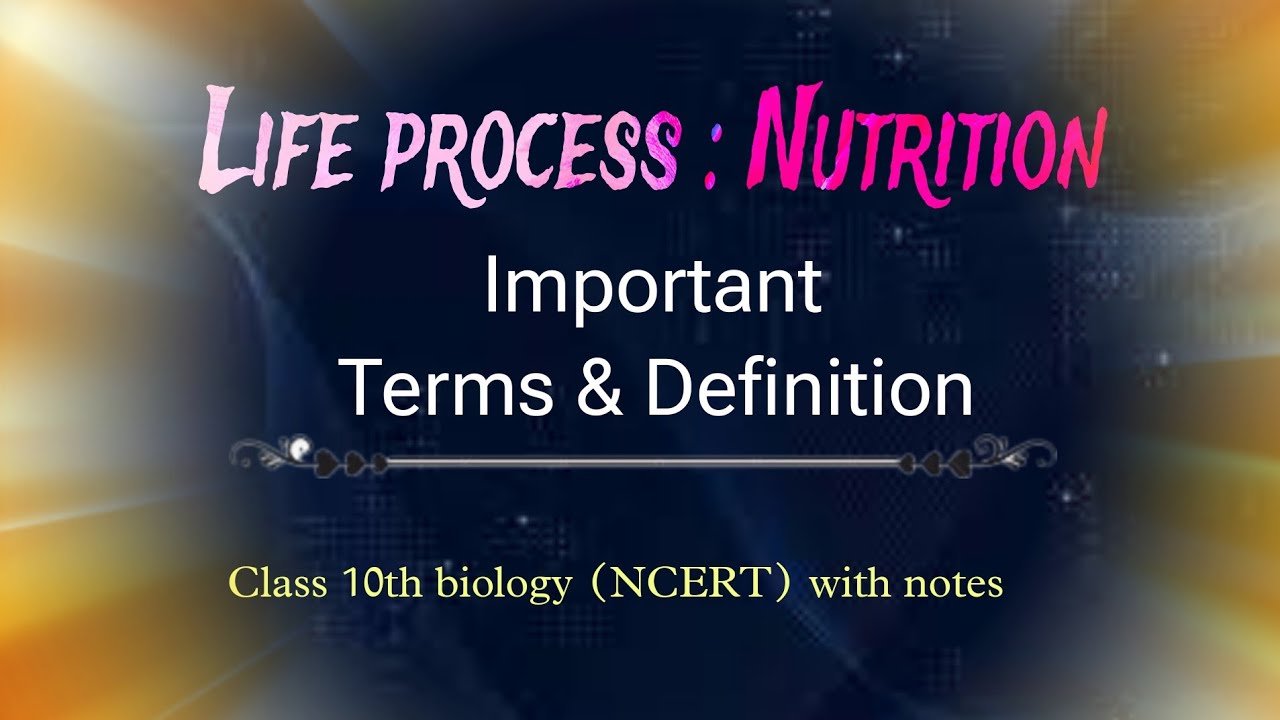 LIFE PROCESS : NUTRITION

Important
Terms & Definition

Class 10th biology (NCERT) with notes